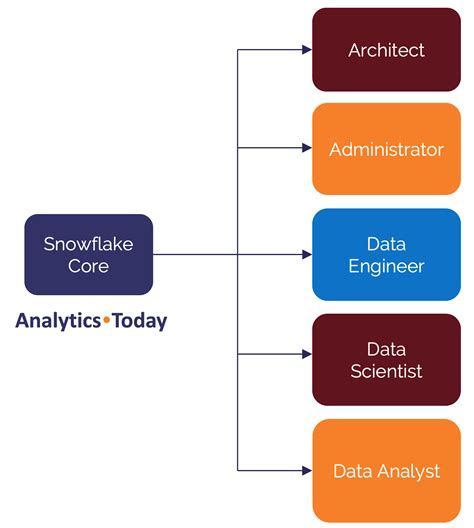 Snowflake Core

Analytics•Today

Architect

Administrator

Data Engineer

Data Scientist

Data Analyst